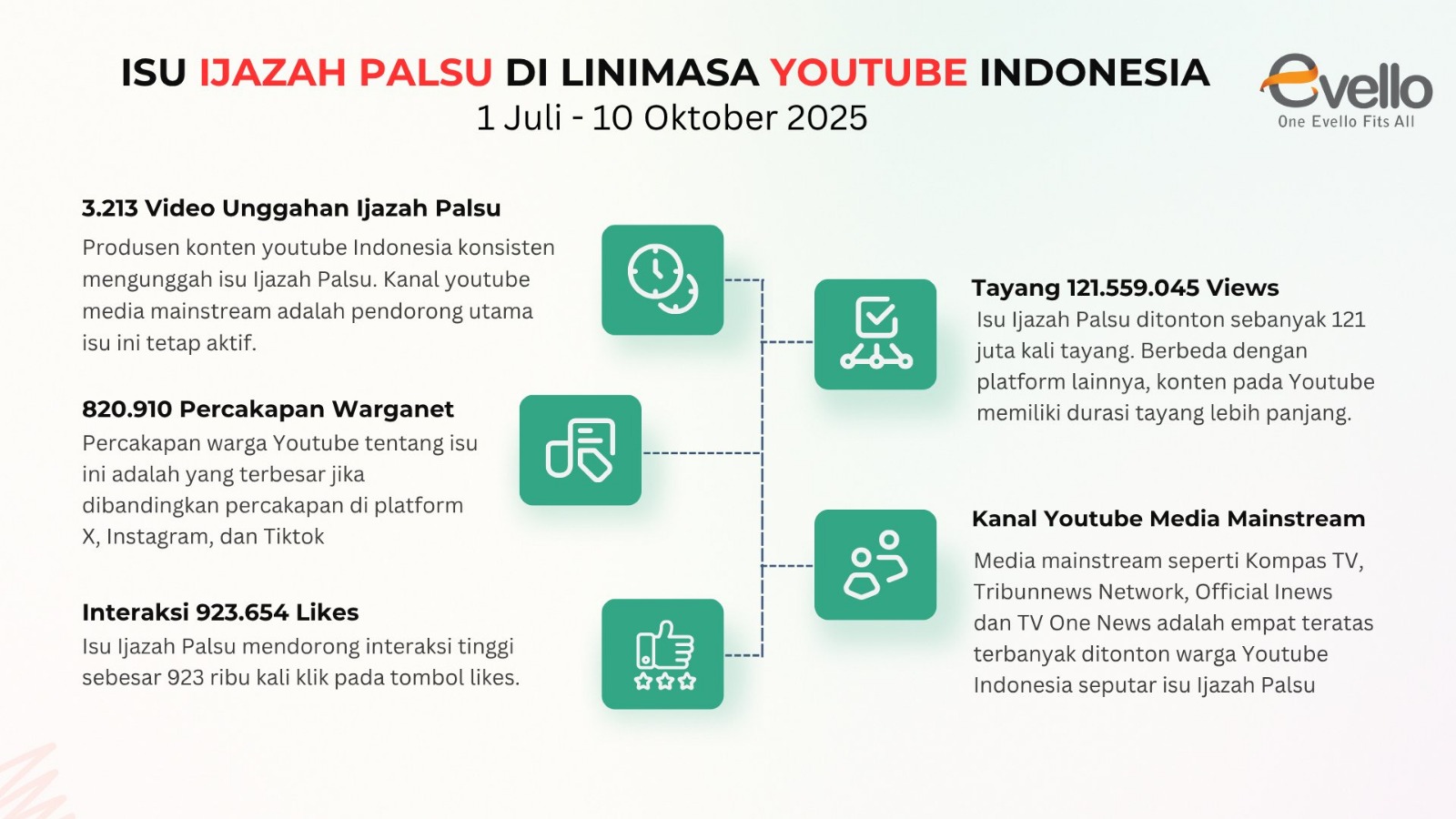 ISU IJAZAH PALSU DI LINIMASA YOUTUBE INDONESIA
1 Juli - 10 Oktober 2025

Evello
One Evello Fits All

3.213 Video Unggahan Ijazah Palsu
Produsen konten youtube Indonesia konsisten mengunggah isu Ijazah Palsu. Kanal youtube media mainstream adalah pendorong utama isu ini tetap aktif.

820.910 Percakapan Warganet
Percakapan warga Youtube tentang isu ini adalah yang terbesar jika dibandingkan percakapan di platform X, Instagram, dan Tiktok

Interaksi 923.654 Likes
Isu Ijazah Palsu mendorong interaksi tinggi sebesar 923 ribu kali klik pada tombol likes.

Tayang 121.559.045 Views
Isu Ijazah Palsu ditonton sebanyak 121 juta kali tayang. Berbeda dengan platform lainnya, konten pada Youtube memiliki durasi tayang lebih panjang.

Kanal Youtube Media Mainstream
Media mainstream seperti Kompas TV, Tribunnews Network, Official Inews dan TV One News adalah empat teratas terbanyak ditonton warga Youtube Indonesia seputar isu Ijazah Palsu